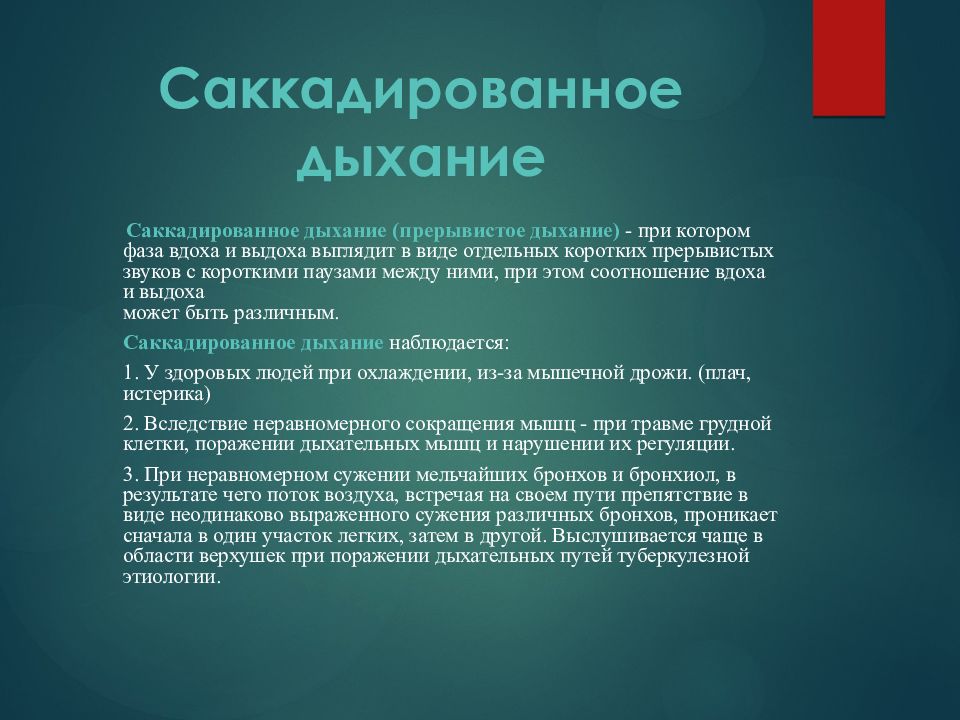 Саккадированное дыхание

Саккадированное дыхание (прерывистое дыхание) - при котором фаза вдоха и выдоха выглядит в виде отдельных коротких прерывистых звуков с короткими паузами между ними, при этом соотношение вдоха и выдоха
может быть различным.

Саккадированное дыхание наблюдается:

1. У здоровых людей при охлаждении, из-за мышечной дрожи. (плач, истерика)

2. Вследствие неравномерного сокращения мышц - при травме грудной клетки, поражении дыхательных мышц и нарушении их регуляции.

3. При неравномерном сужении мельчайших бронхов и бронхиол, в результате чего поток воздуха, встречая на своем пути препятствие в виде неодинаково выраженного сужения различных бронхов, проникает сначала в один участок легких, затем в другой. Выслушивается чаще в области верхушек при поражении дыхательных путей туберкулезной этиологии.